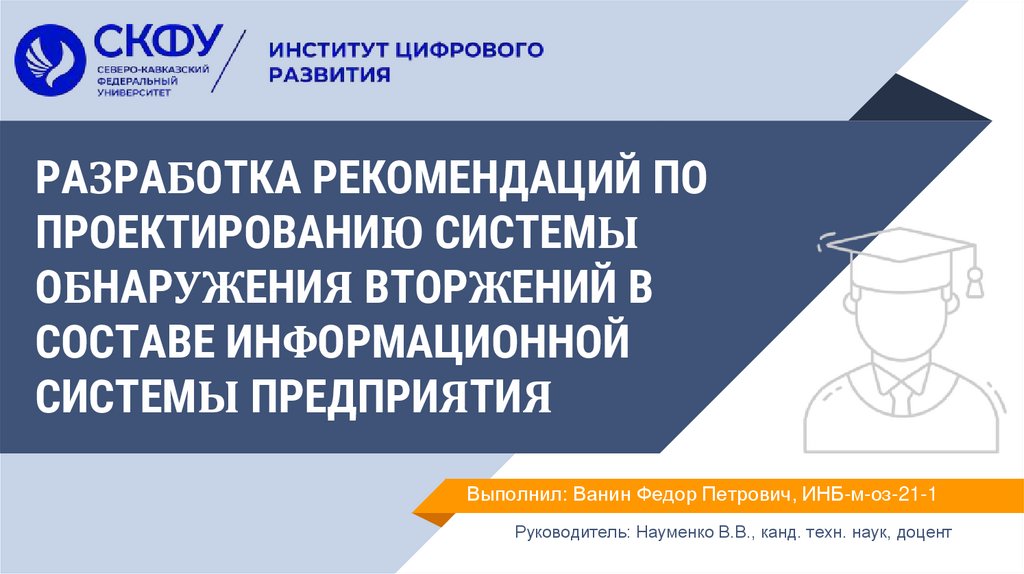 СКФУ
СЕВЕРО-КАВКАЗСКИЙ ФЕДЕРАЛЬНЫЙ УНИВЕРСИТЕТ

ИНСТИТУТ ЦИФРОВОГО РАЗВИТИЯ

РАЗРАБОТКА РЕКОМЕНДАЦИЙ ПО ПРОЕКТИРОВАНИЮ СИСТЕМЫ ОБНАРУЖЕНИЯ ВТОРЖЕНИЙ В СОСТАВЕ ИНФОРМАЦИОННОЙ СИСТЕМЫ ПРЕДПРИЯТИЯ

Выполнил: Ванин Федор Петрович, ИНБ-м-оз-21-1

Руководитель: Науменко В.В., канд. техн. наук, доцент